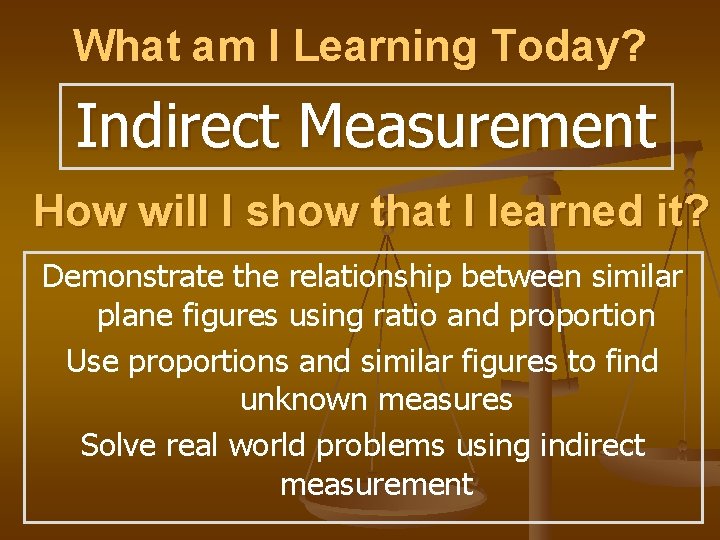 What am I Learning Today?

Indirect Measurement

How will I show that I learned it?

Demonstrate the relationship between similar plane figures using ratio and proportion

Use proportions and similar figures to find unknown measures

Solve real world problems using indirect measurement